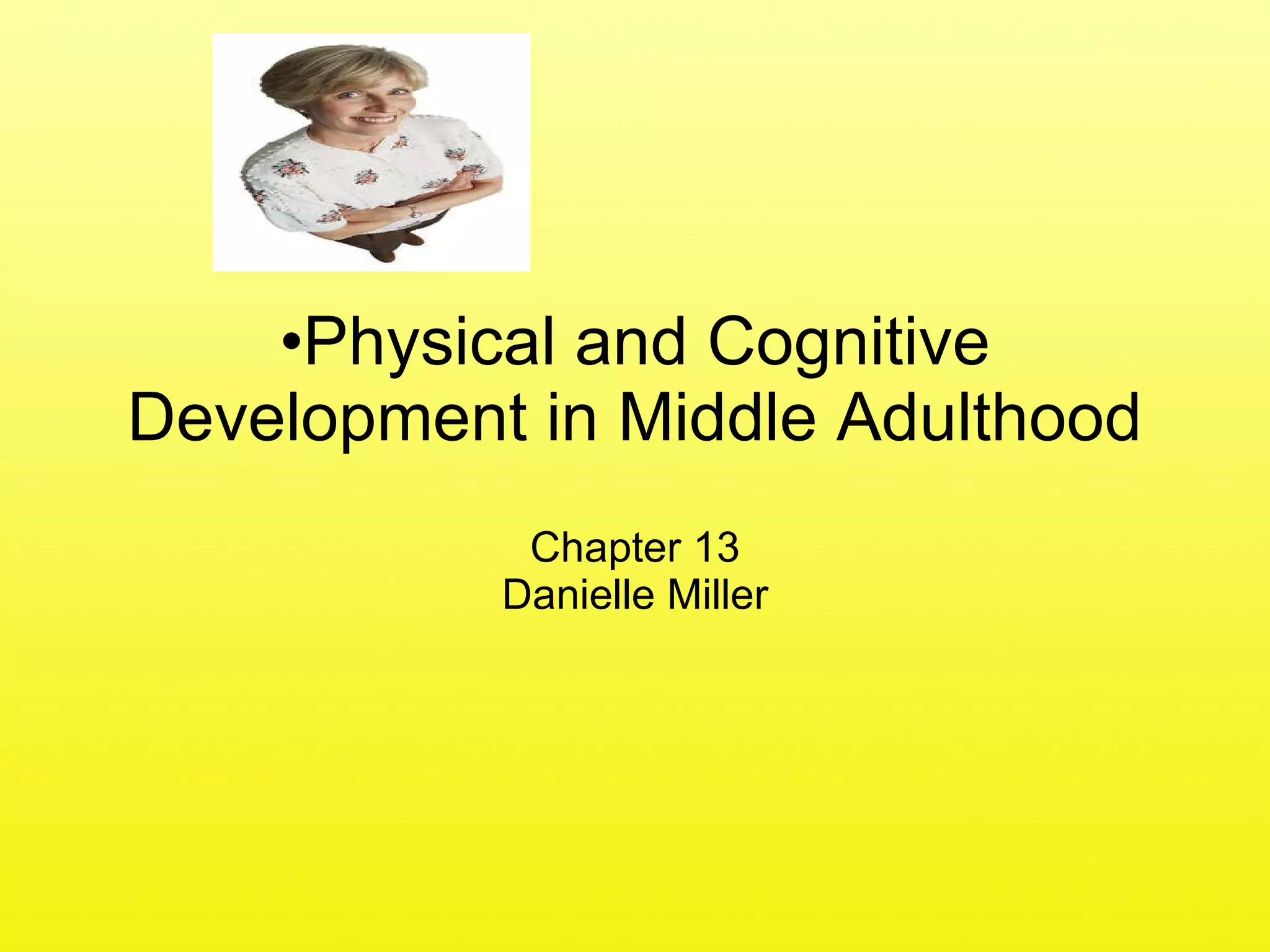 •Physical and Cognitive Development in Middle Adulthood

Chapter 13
Danielle Miller